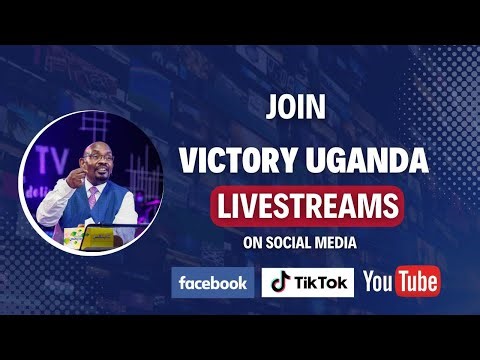 TV

JOIN
VICTORY UGANDA
LIVESTREAMS
ON SOCIAL MEDIA

facebook TikTok YouTube